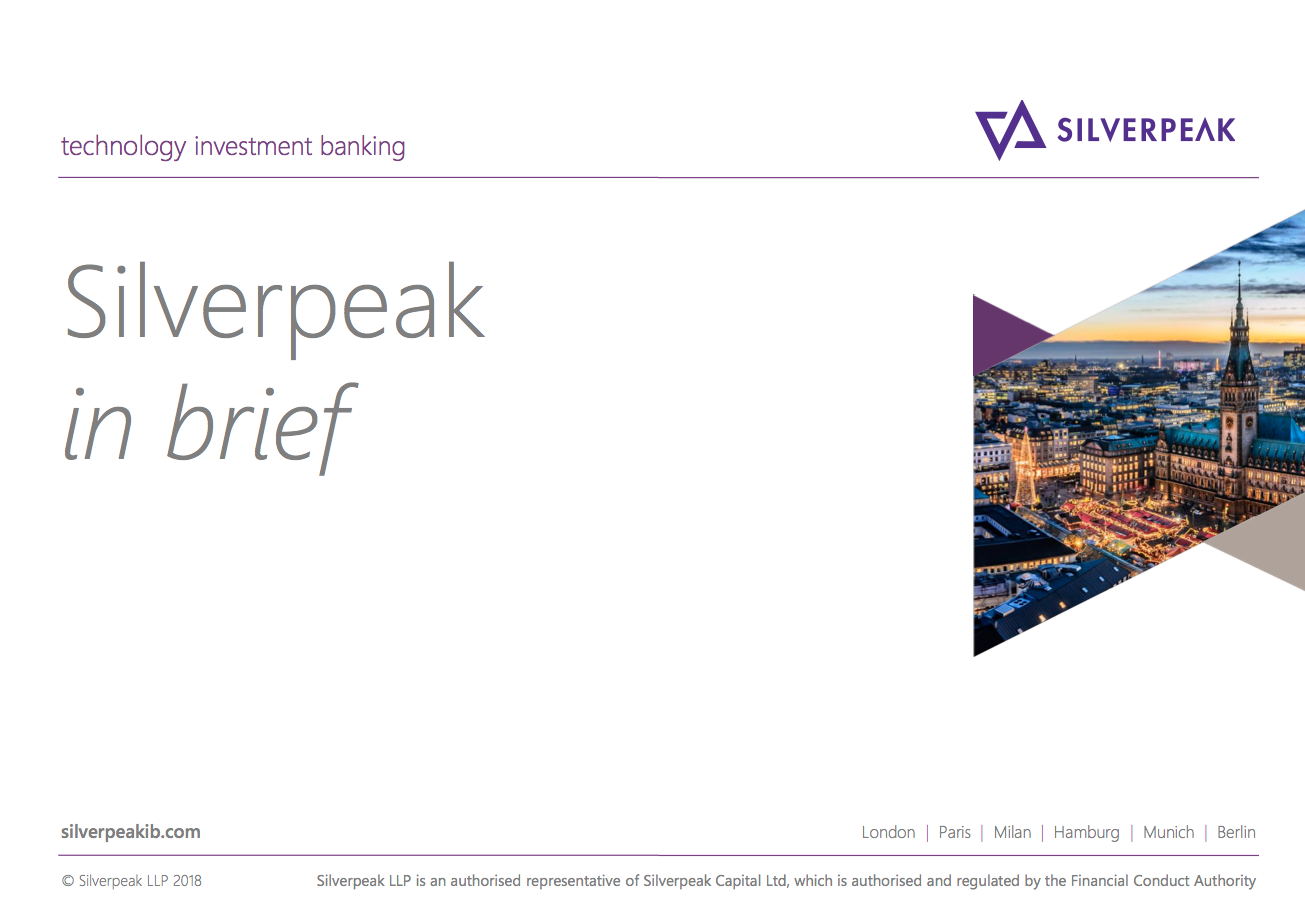 technology investment banking

SILVERPEAK

Silverpeak
in brief

silverpeakib.com

London | Paris | Milan | Hamburg | Munich | Berlin

© Silverpeak LLP 2018

Silverpeak LLP is an authorised representative of Silverpeak Capital Ltd, which is authorised and regulated by the Financial Conduct Authority